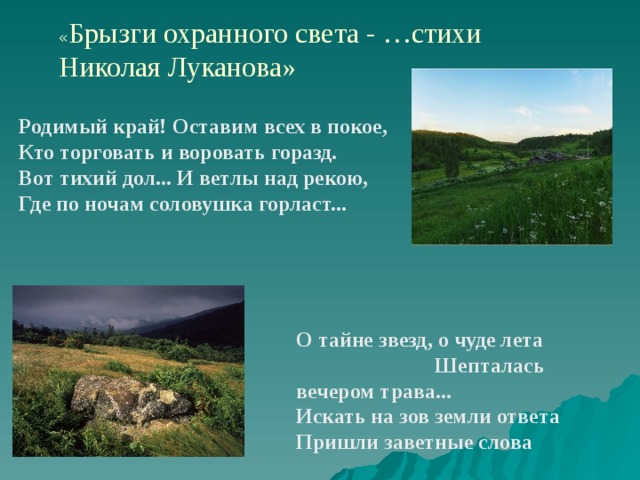 «Брызги охранного света - …стихи Николая Луканова»

Родимый край! Оставим всех в покое,
Кто торговать и воровать горазд.
Вот тихий дол... И ветлы над рекою,
Где по ночам соловушка горласт...

О тайне звезд, о чуде лета
Шепталась вечером трава...
Искать на зов земли ответа
Пришли заветные слова